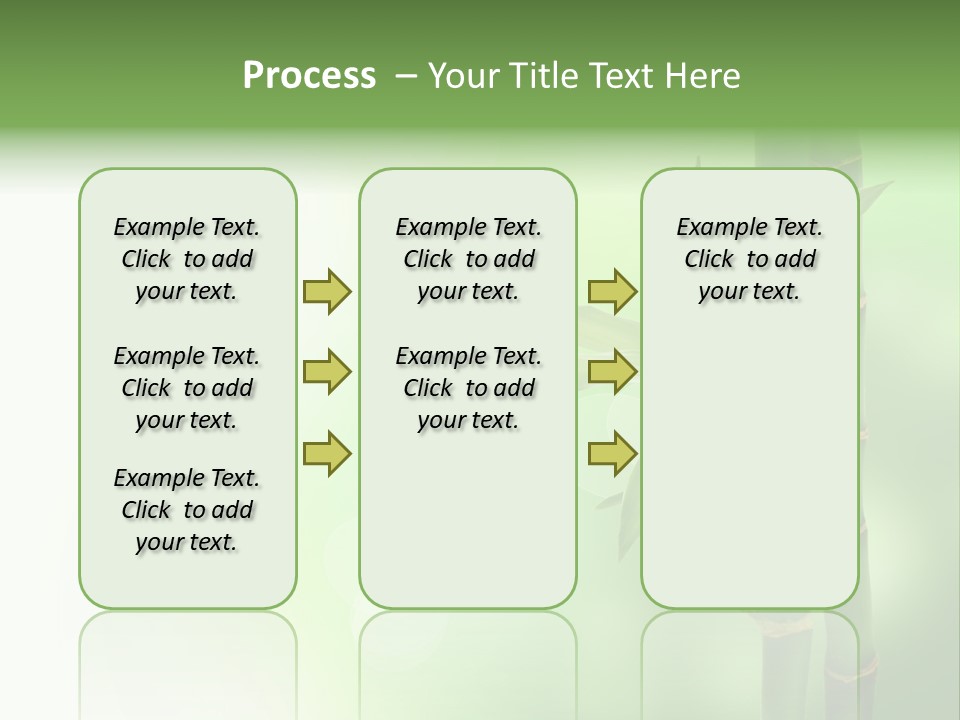 Process – Your Title Text Here

Example Text. Click to add your text.

Example Text. Click to add your text.

Example Text. Click to add your text.

Example Text. Click to add your text.

Example Text. Click to add your text.

Example Text. Click to add your text.